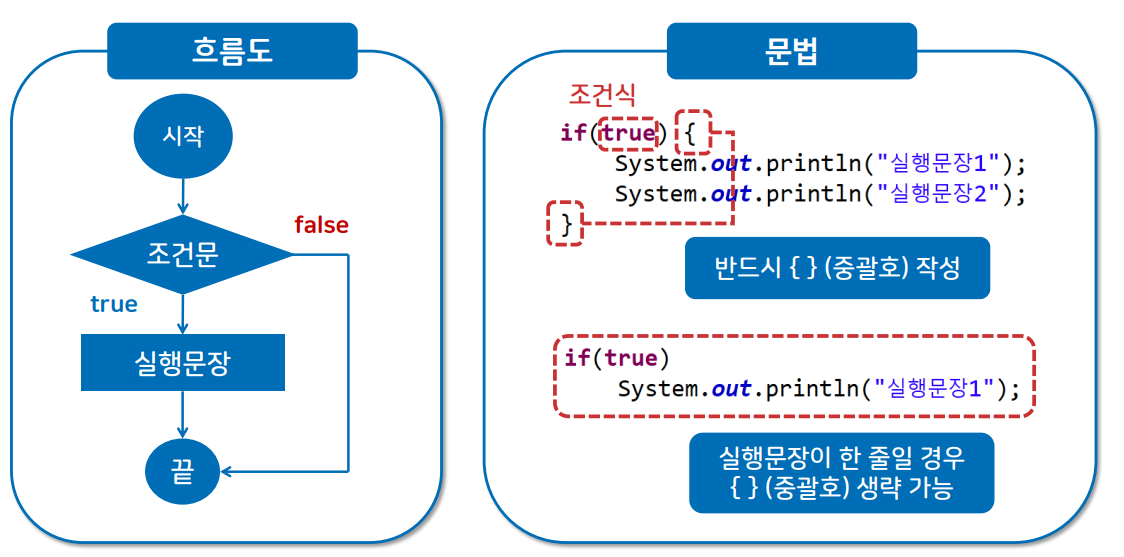 흐름도

시작

조건문

false

true

실행문장

끝

문법

조건식

if(true) {
System.out.println("실행문장1");
System.out.println("실행문장2");
}

반드시 { } (중괄호) 작성

if(true)
System.out.println("실행문장1");

실행문장이 한 줄일 경우
{ } (중괄호) 생략 가능